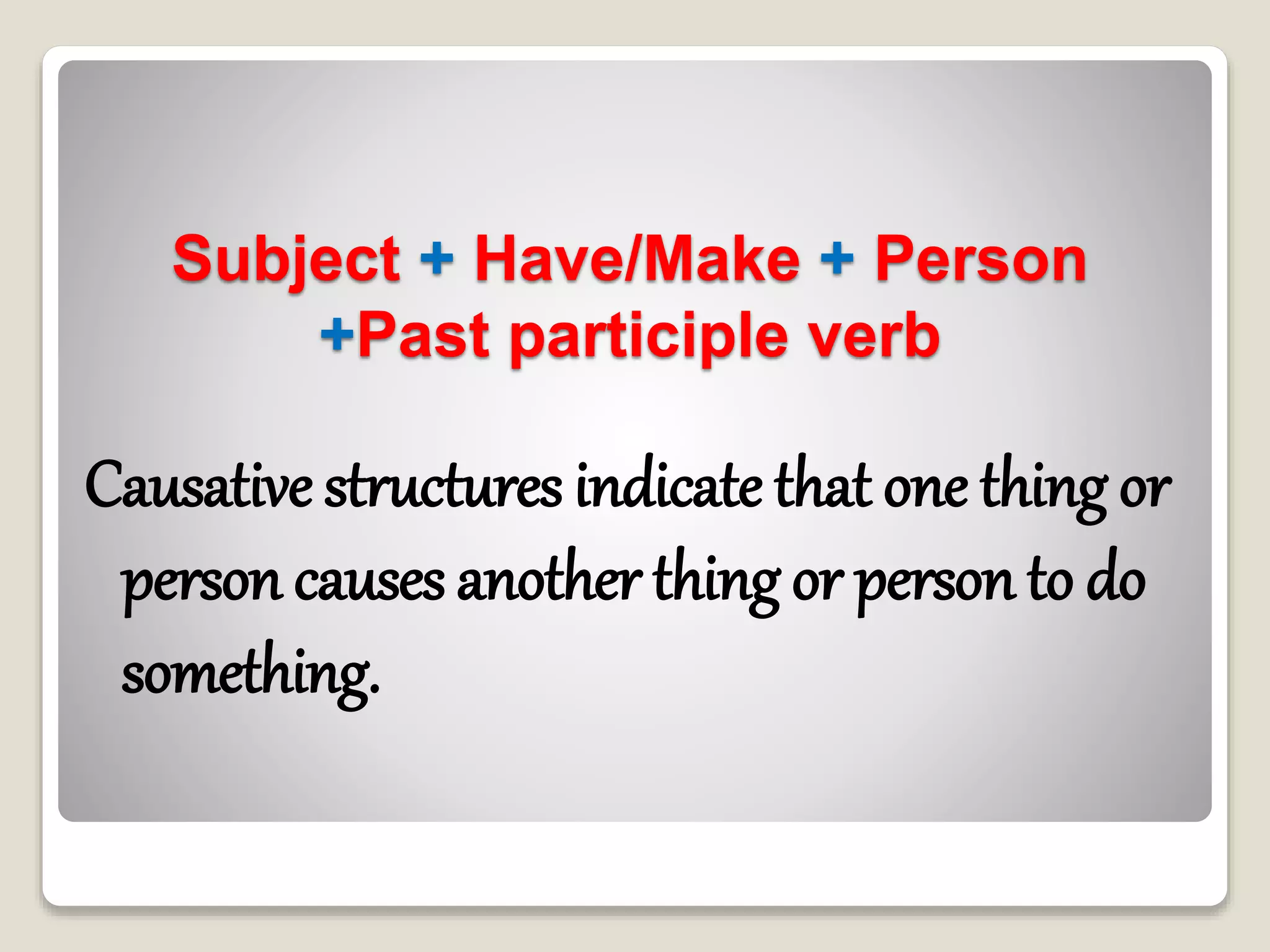 Subject + Have/Make + Person +Past participle verb

Causative structures indicate that one thing or person causes another thing or person to do something.